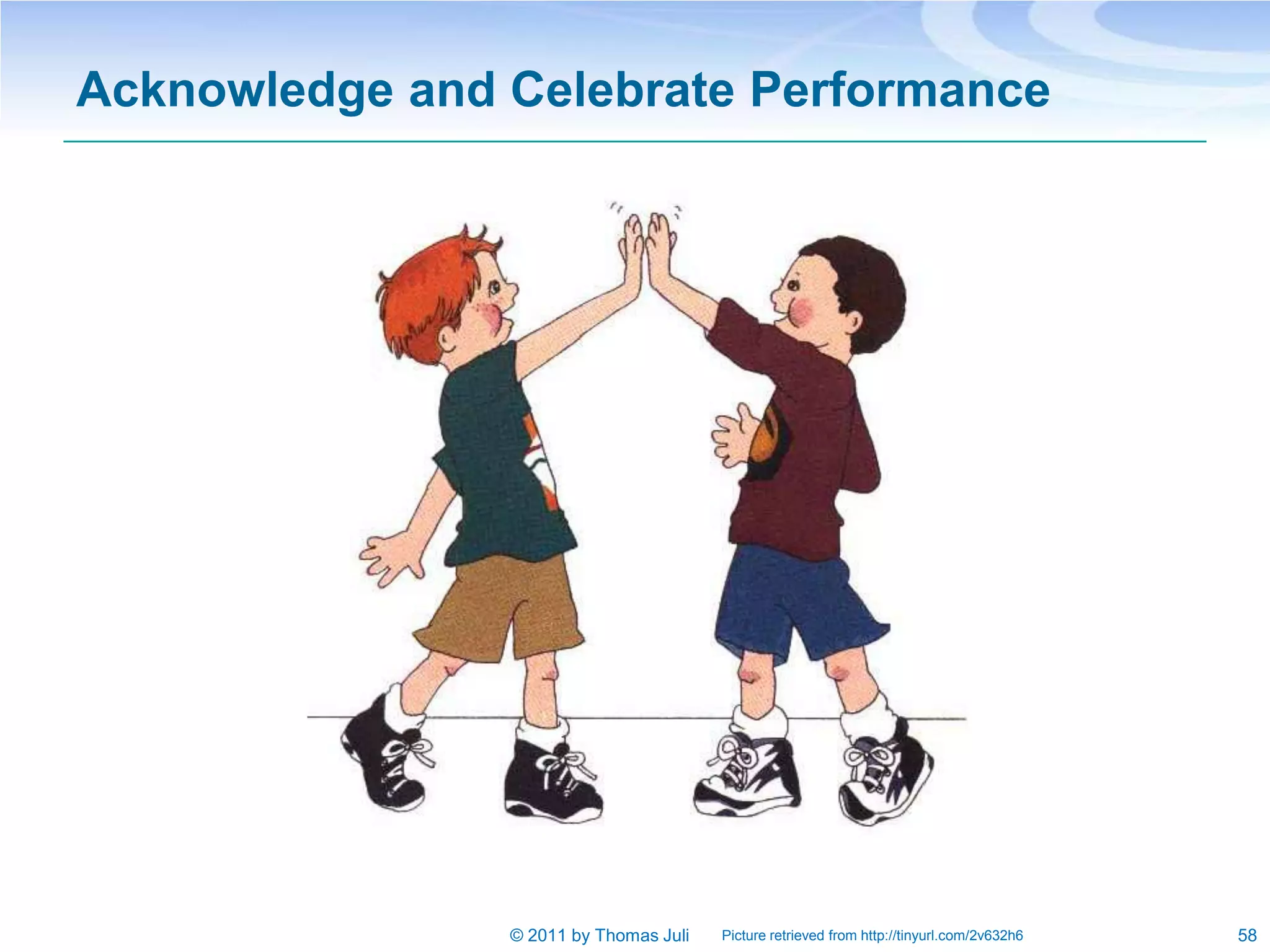 Acknowledge and Celebrate Performance

© 2011 by Thomas Juli

Picture retrieved from http://tinyurl.com/2v632h6

58